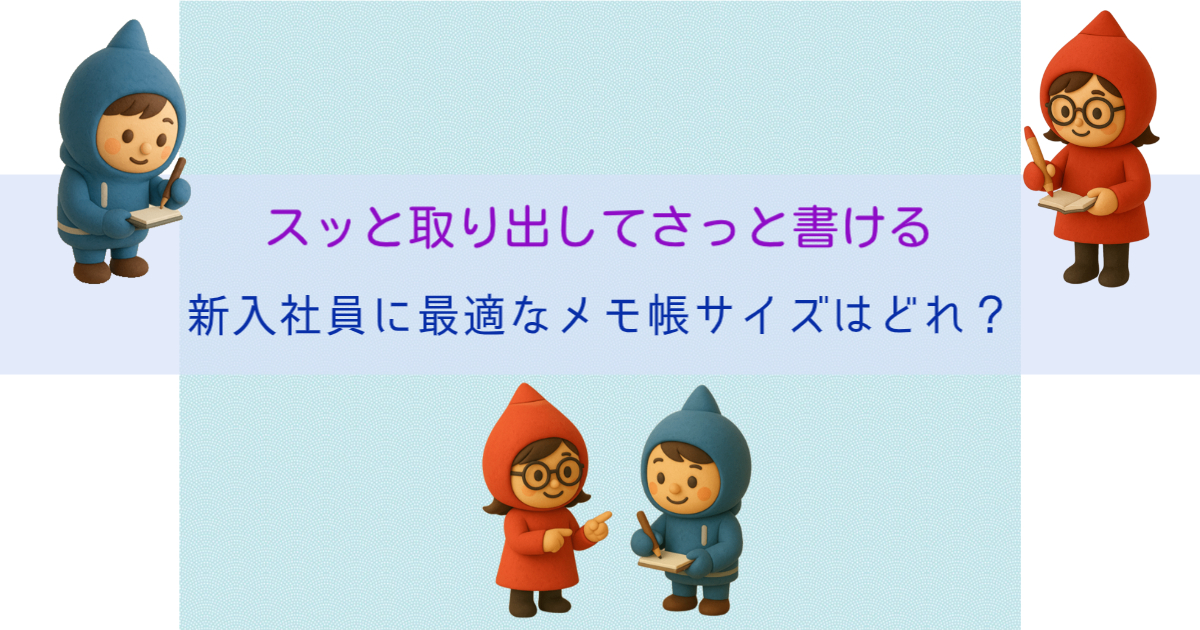 スッと取り出してさっと書ける

新入社員に最適なメモ帳サイズはどれ？